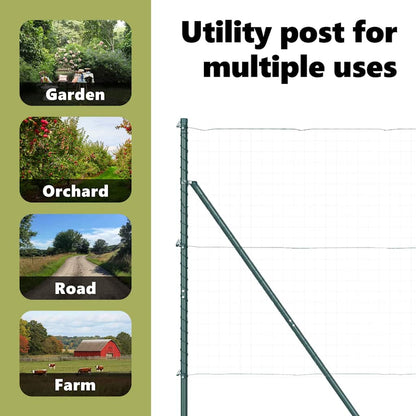 Garden

Orchard

Road

Farm

Utility post for multiple uses